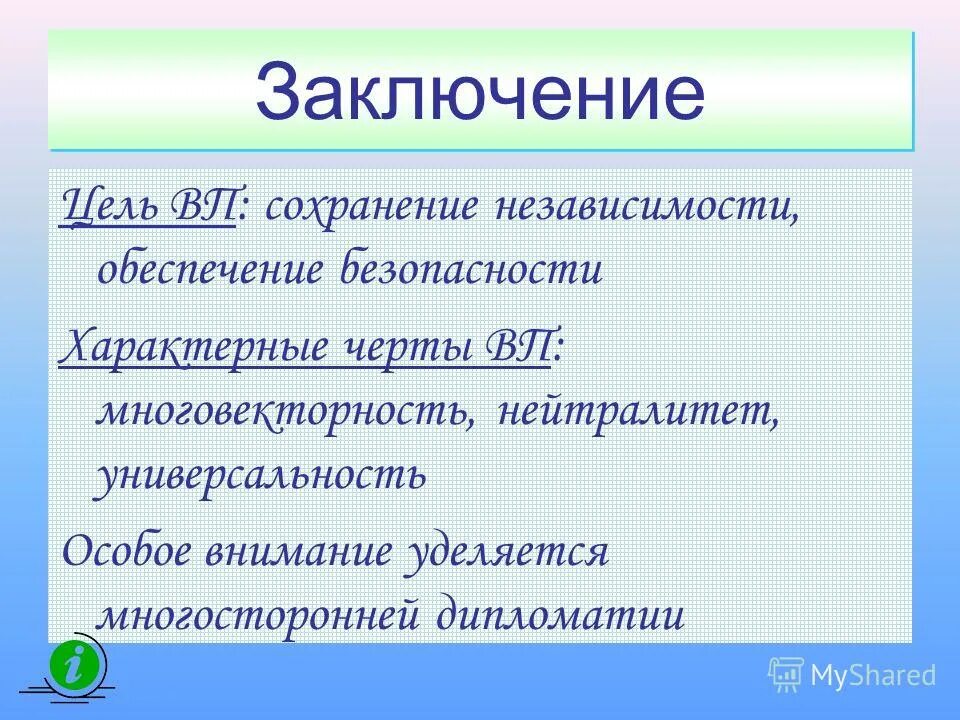 Заключение

Цель ВП: сохранение независимости, обеспечение безопасности

Характерные черты ВП: многовекторность, нейтралитет, универсальность

Особое внимание уделяется многосторонней дипломатии

i

MyShared